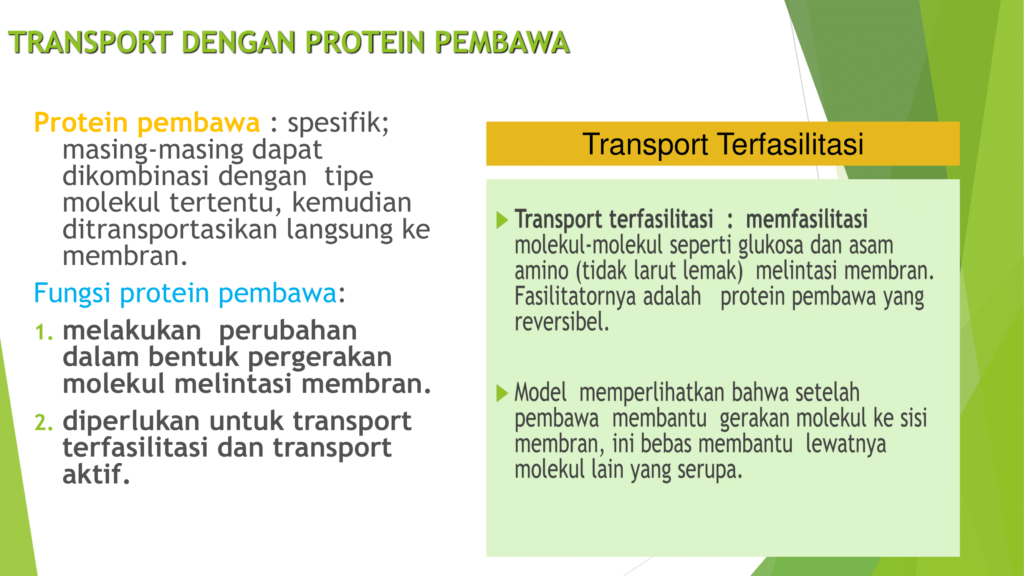 TRANSPORT DENGAN PROTEIN PEMBAWA

Protein pembawa : spesifik; masing-masing dapat dikombinasi dengan tipe molekul tertentu, kemudian ditransportasikan langsung ke membran.

Fungsi protein pembawa:

1. melakukan perubahan dalam bentuk pergerakan molekul melintasi membran.
2. diperlukan untuk transport terfasilitasi dan transport aktif.

Transport Terfasilitasi

Transport terfasilitasi : memfasilitasi molekul-molekul seperti glukosa dan asam amino (tidak larut lemak) melintasi membran. Fasilitatornya adalah protein pembawa yang reversibel.

Model memperlihatkan bahwa setelah pembawa membantu gerakan molekul ke sisi membran, ini bebas membantu lewatnya molekul lain yang serupa.